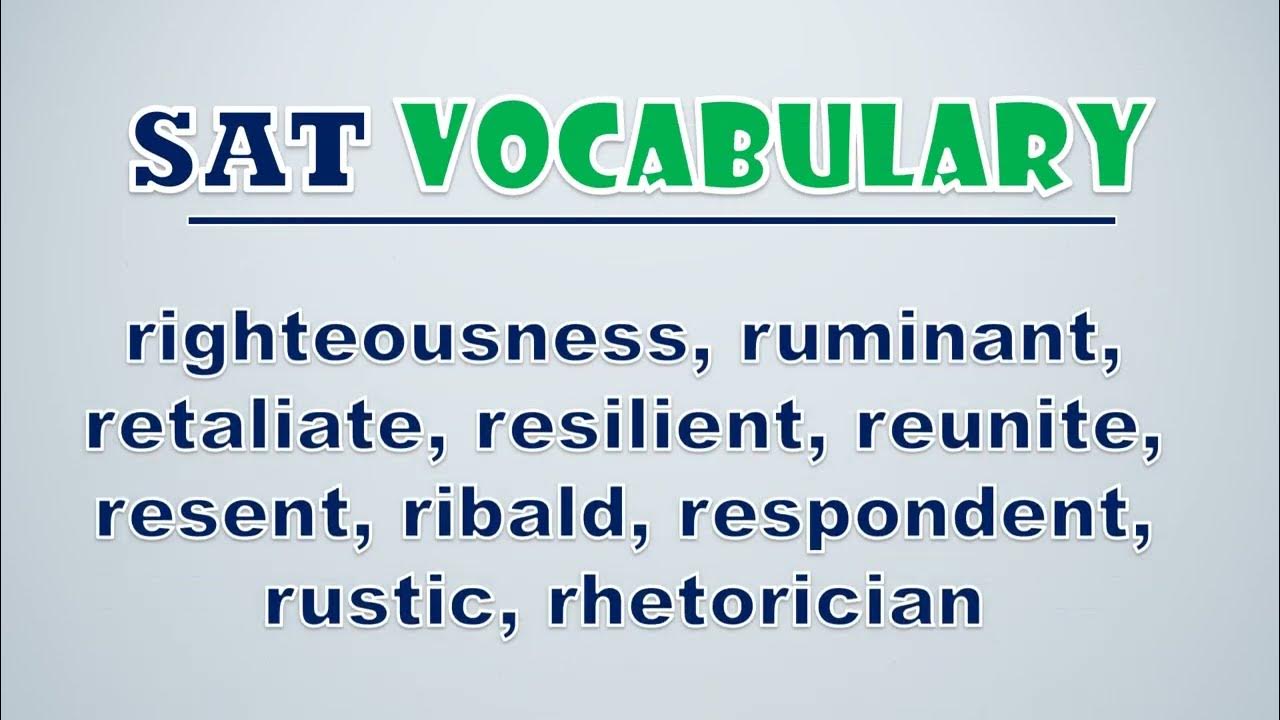 SAT VOCABULARY

righteousness, ruminant, retaliate, resilient, reunite, resent, ribald, respondent, rustic, rhetorician